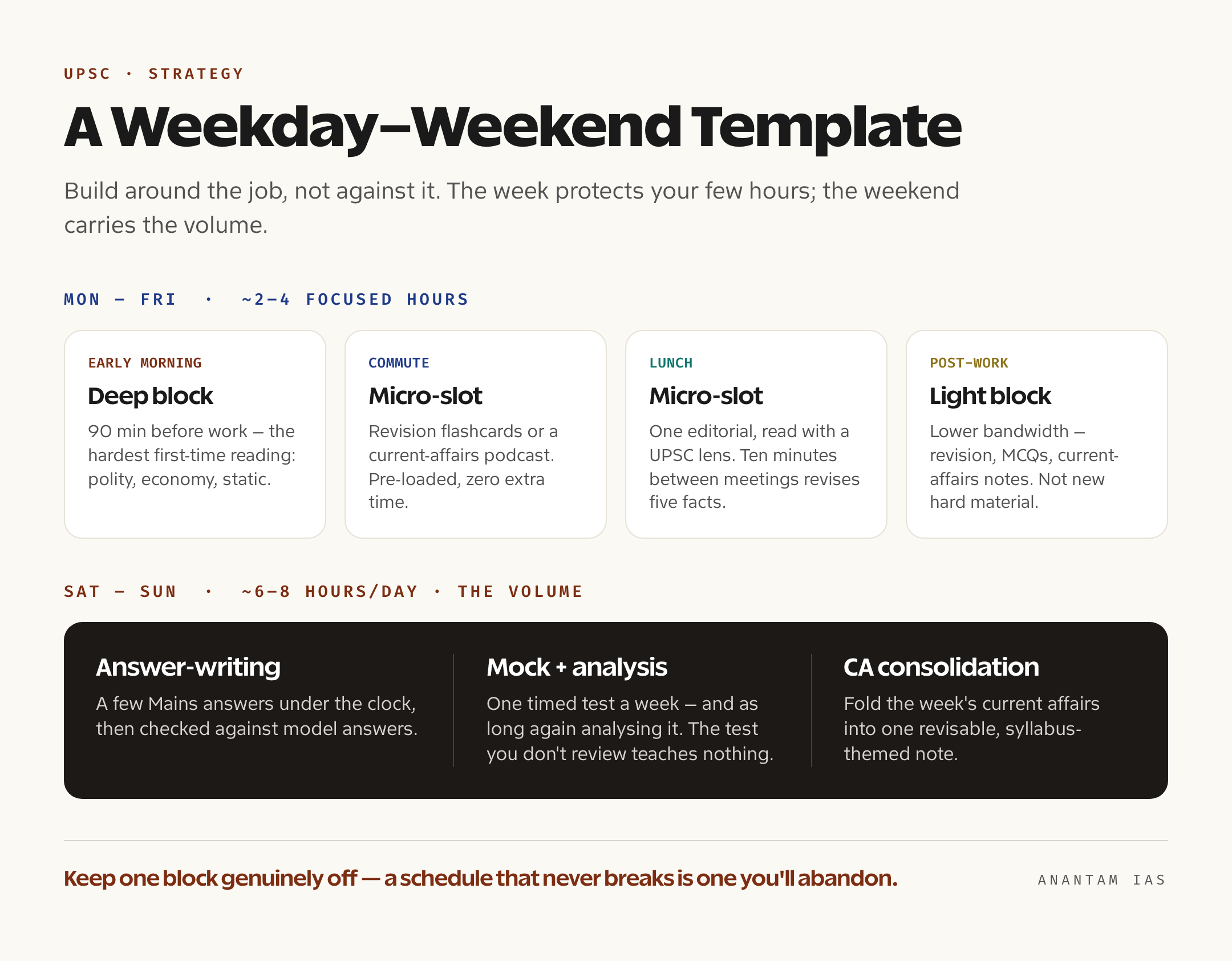 UPSC · STRATEGY

A Weekday–Weekend Template

Build around the job, not against it. The week protects your few hours; the weekend carries the volume.

MON – FRI · ~2–4 FOCUSED HOURS

EARLY MORNING
Deep block
90 min before work — the hardest first-time reading: polity, economy, static.

COMMUTE
Micro-slot
Revision flashcards or a current-affairs podcast. Pre-loaded, zero extra time.

LUNCH
Micro-slot
One editorial, read with a UPSC lens. Ten minutes between meetings revises five facts.

POST-WORK
Light block
Lower bandwidth — revision, MCQs, current-affairs notes. Not new hard material.

SAT – SUN · ~6–8 HOURS/DAY · THE VOLUME

Answer-writing
A few Mains answers under the clock, then checked against model answers.

Mock + analysis
One timed test a week — and as long again analysing it. The test you don't review teaches nothing.

CA consolidation
Fold the week's current affairs into one revisable, syllabus-themed note.

Keep one block genuinely off — a schedule that never breaks is one you'll abandon.

ANANTAM IAS